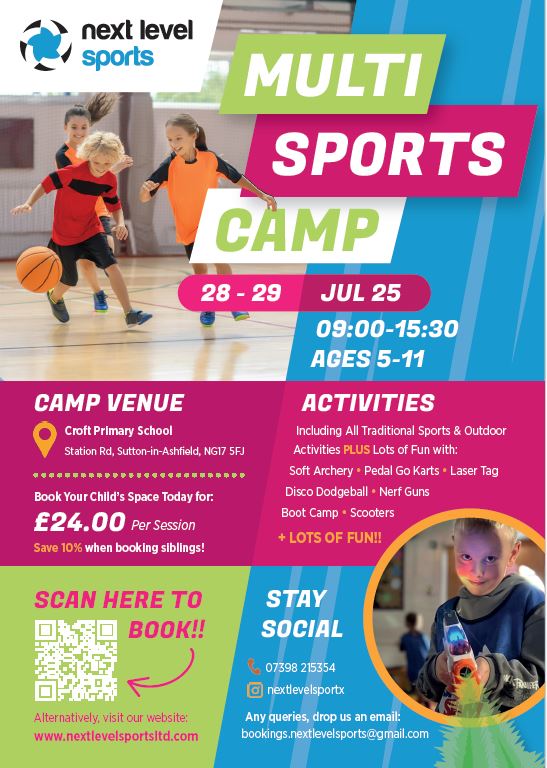 next level sports

MULTI SPORTS CAMP

28 - 29 JUL 25

09:00-15:30
AGES 5-11

CAMP VENUE

Croft Primary School
Station Rd, Sutton-in-Ashfield, NG17 5FJ

Book Your Child's Space Today for:
£24.00 Per Session
Save 10% when booking siblings!

ACTIVITIES

Including All Traditional Sports & Outdoor Activities PLUS Lots of Fun with:
Soft Archery • Pedal Go Karts • Laser Tag
Disco Dodgeball • Nerf Guns
Boot Camp • Scooters
+ LOTS OF FUN!!

SCAN HERE TO BOOK!!

Alternatively, visit our website:
www.nextlevelsportsltd.com

STAY SOCIAL

07398 215354
nextlevelsportx

Any queries, drop us an email:
bookings.nextlevelsports@gmail.com